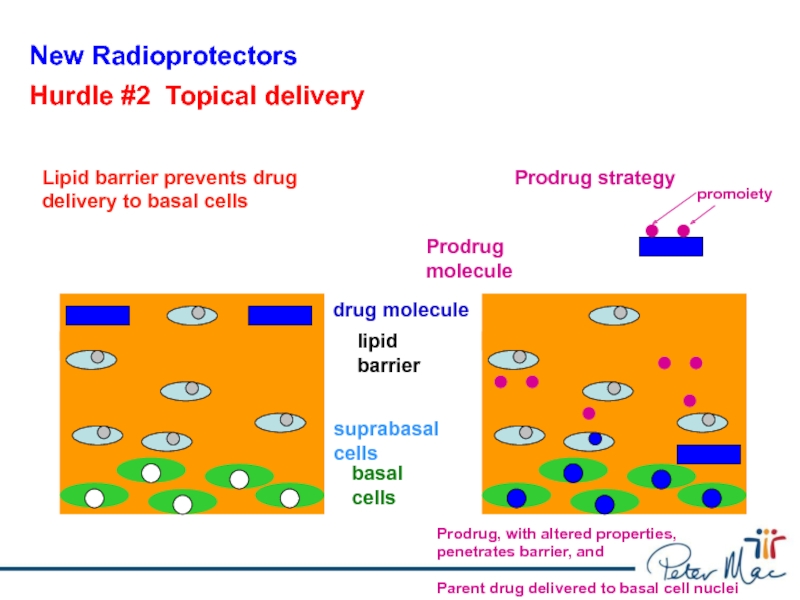 New Radioprotectors

Hurdle #2 Topical delivery

Lipid barrier prevents drug delivery to basal cells

Prodrug strategy

promoiety

Prodrug molecule

drug molecule

lipid barrier

suprabasal cells

basal cells

Prodrug, with altered properties, penetrates barrier, and

Parent drug delivered to basal cell nuclei

Peter Mac